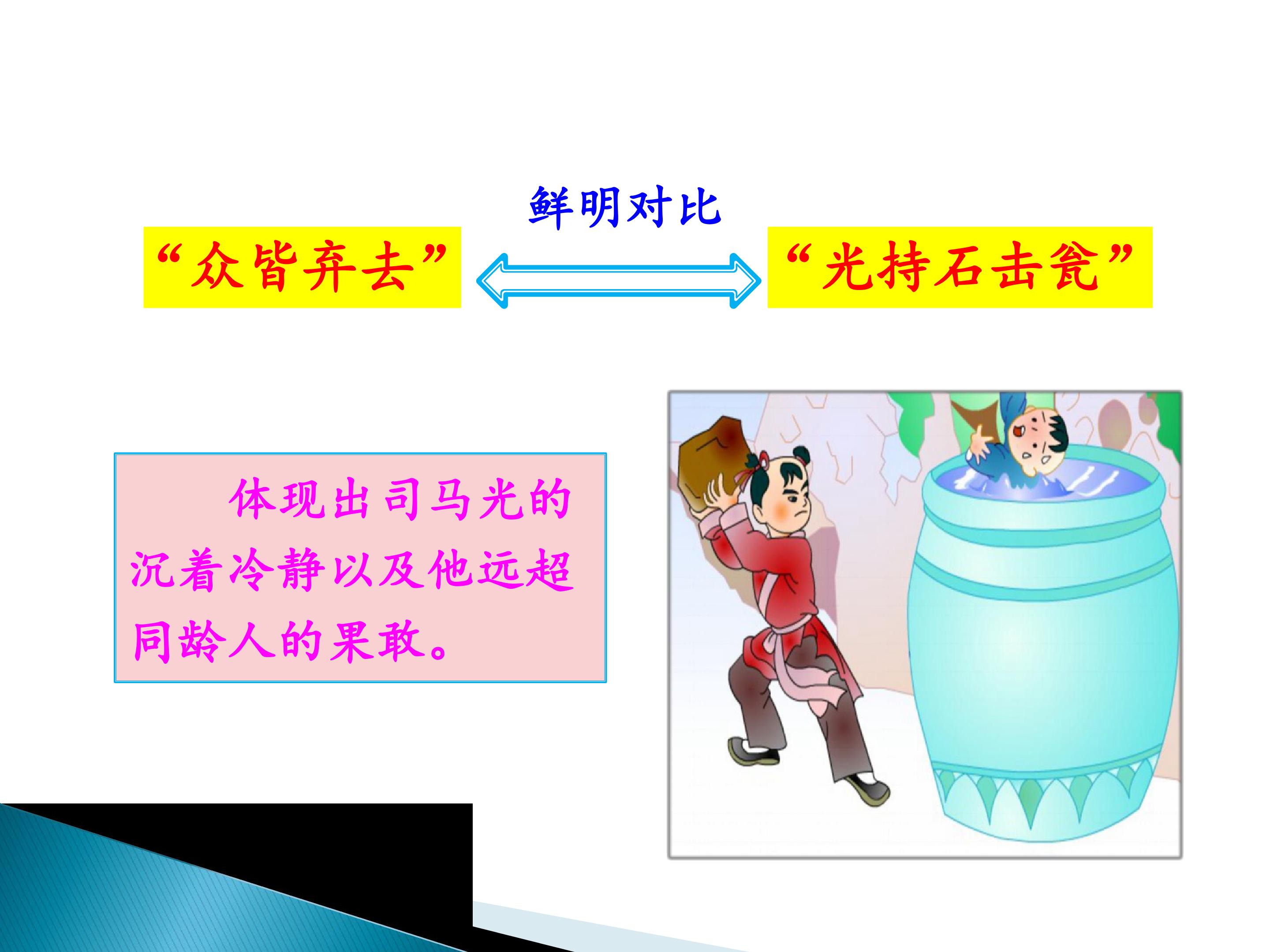 鲜明对比

“众皆弃去”

“光持石击瓮”

体现出司马光的沉着冷静以及他远超同龄人的果敢。